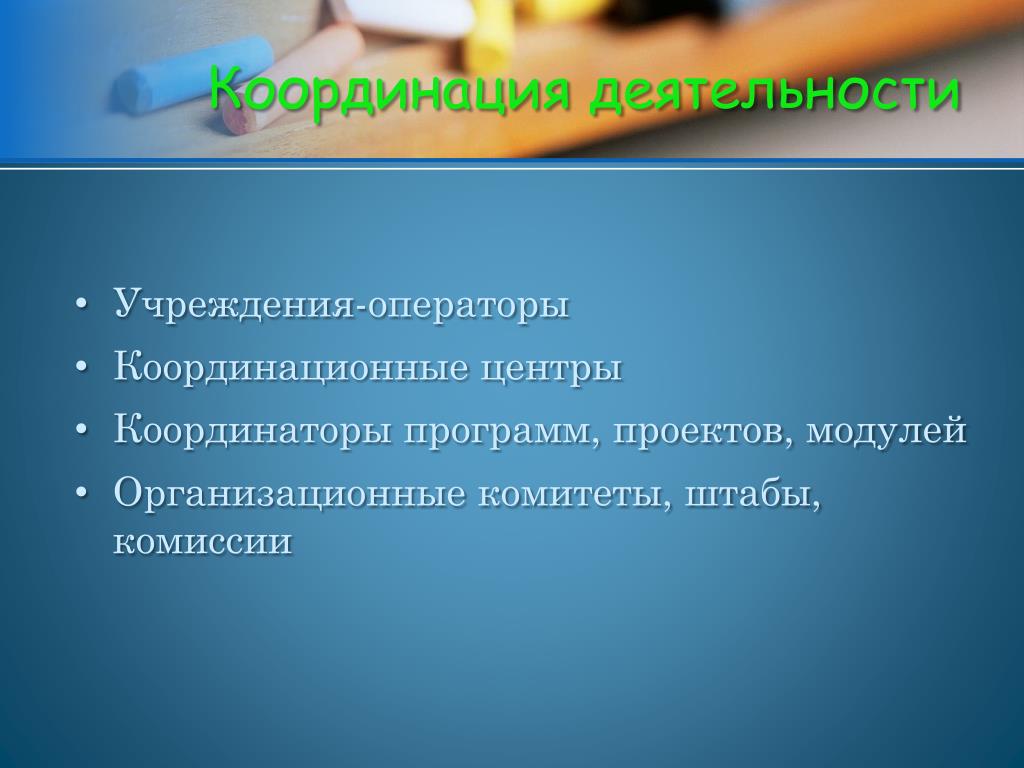 Координация деятельности

• Учреждения-операторы
• Координационные центры
• Координаторы программ, проектов, модулей
• Организационные комитеты, штабы, комиссии